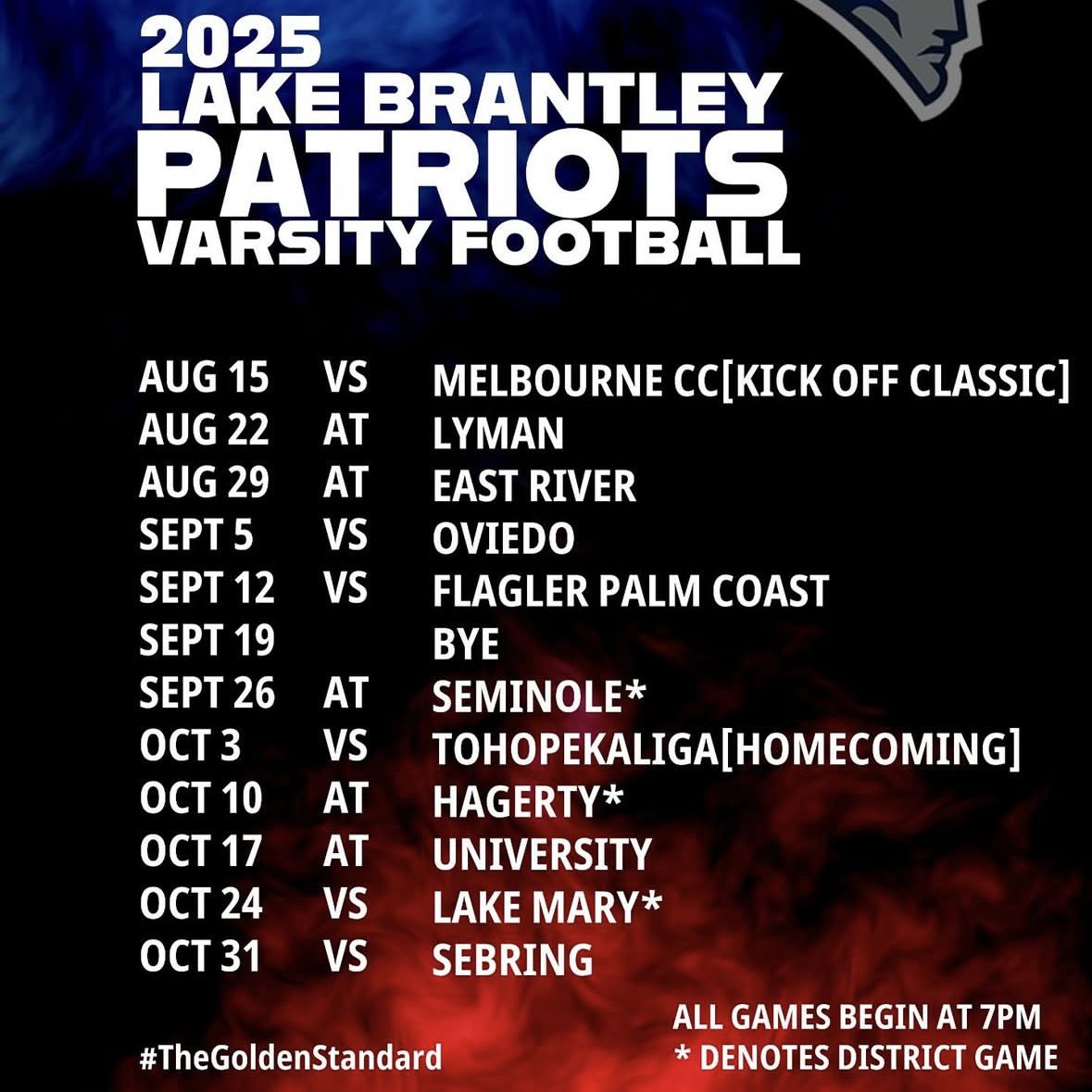 2025
LAKE BRANTLEY
PATRIOTS
VARSITY FOOTBALL

| | | |
|---|---|---|
| AUG 15 | VS | MELBOURNE CC[KICK OFF CLASSIC] |
| AUG 22 | AT | LYMAN |
| AUG 29 | AT | EAST RIVER |
| SEPT 5 | VS | OVIEDO |
| SEPT 12 | VS | FLAGLER PALM COAST |
| SEPT 19 | | BYE |
| SEPT 26 | AT | SEMINOLE* |
| OCT 3 | VS | TOHOPEKALIGA[HOMECOMING] |
| OCT 10 | AT | HAGERTY* |
| OCT 17 | AT | UNIVERSITY |
| OCT 24 | VS | LAKE MARY* |
| OCT 31 | VS | SEBRING |

#TheGoldenStandard

ALL GAMES BEGIN AT 7PM
* DENOTES DISTRICT GAME